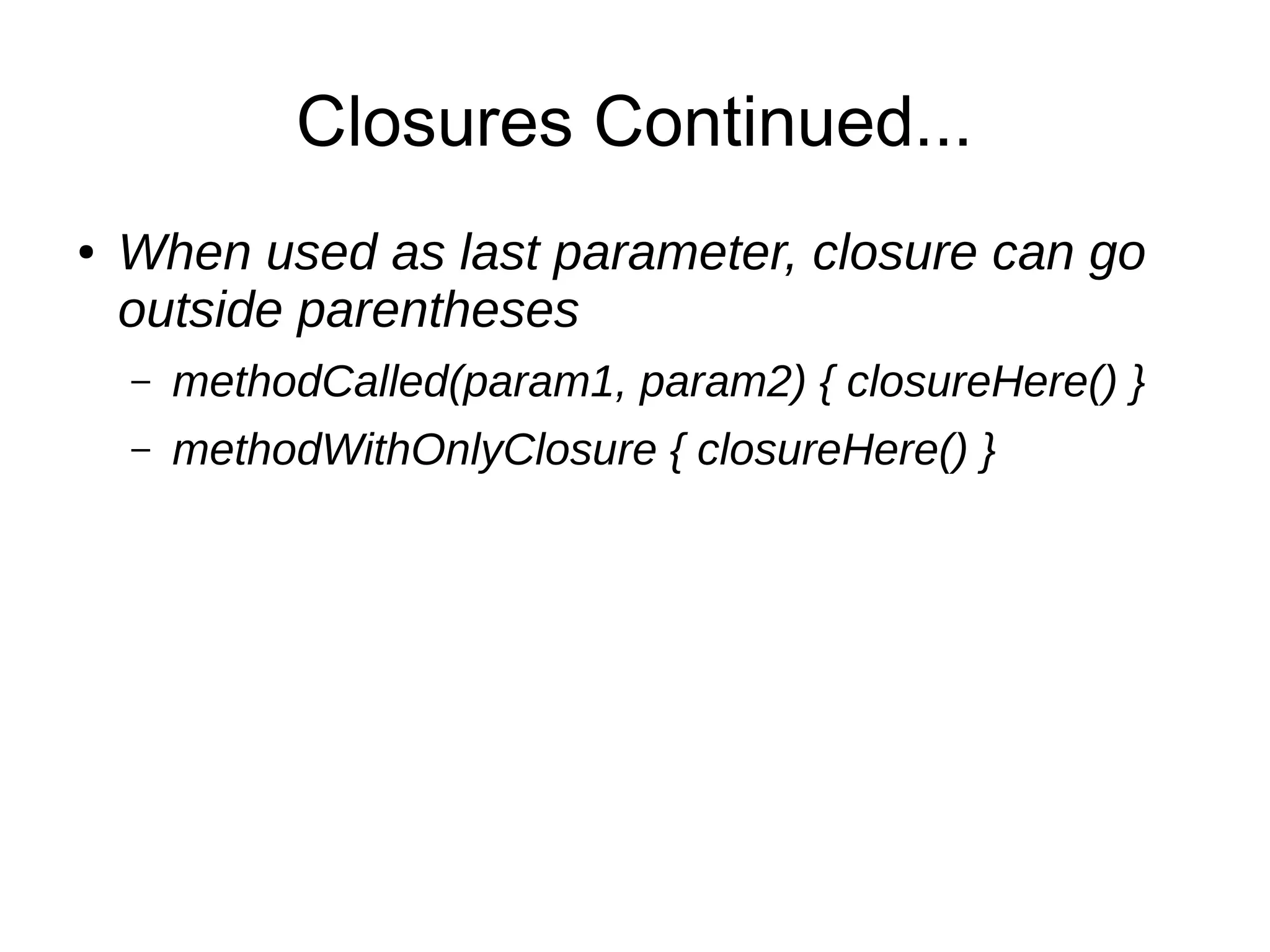 Closures Continued...

• When used as last parameter, closure can go outside parentheses

– methodCalled(param1, param2) { closureHere() }

– methodWithOnlyClosure { closureHere() }